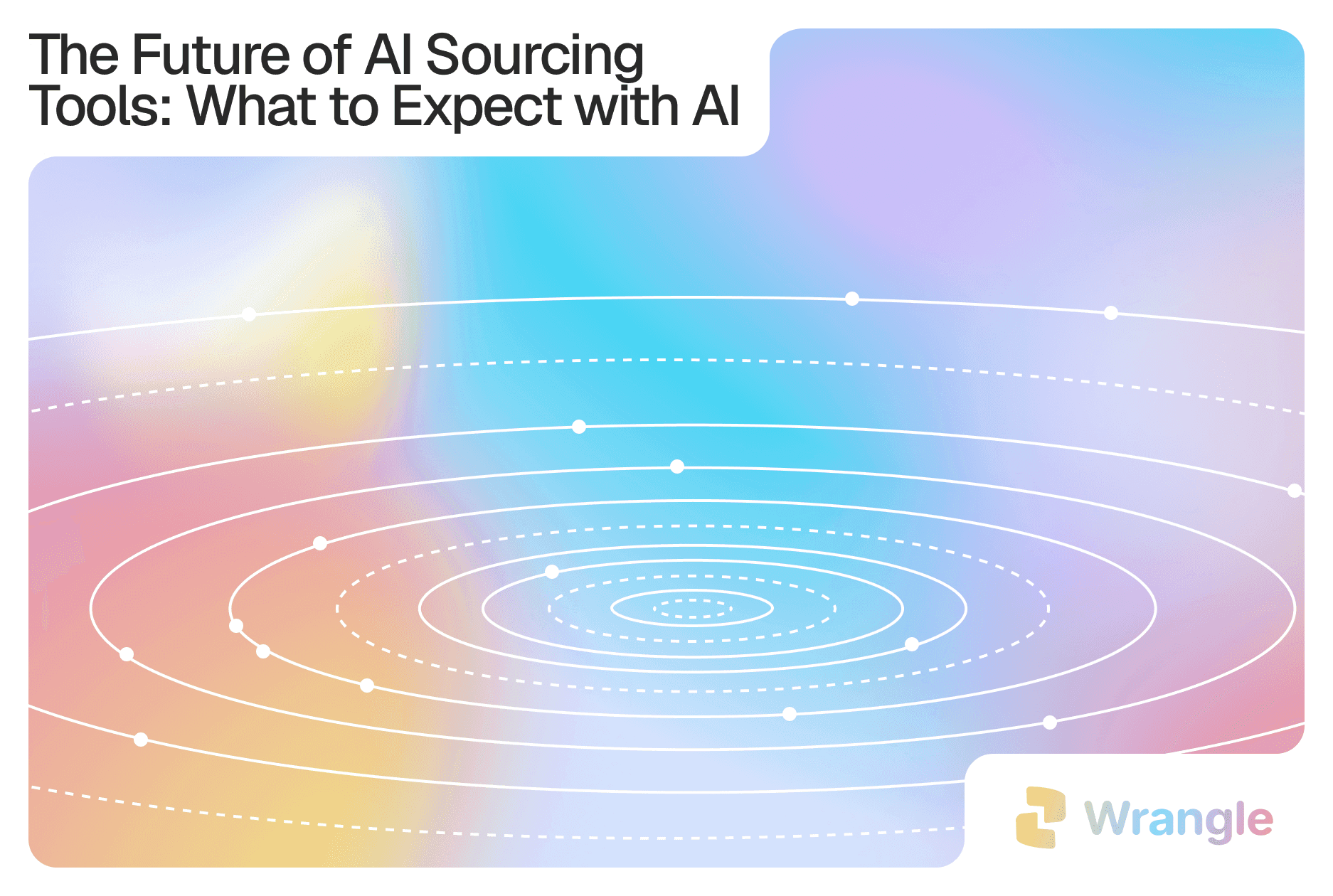 The Future of AI Sourcing Tools: What to Expect with AI

Wrangle